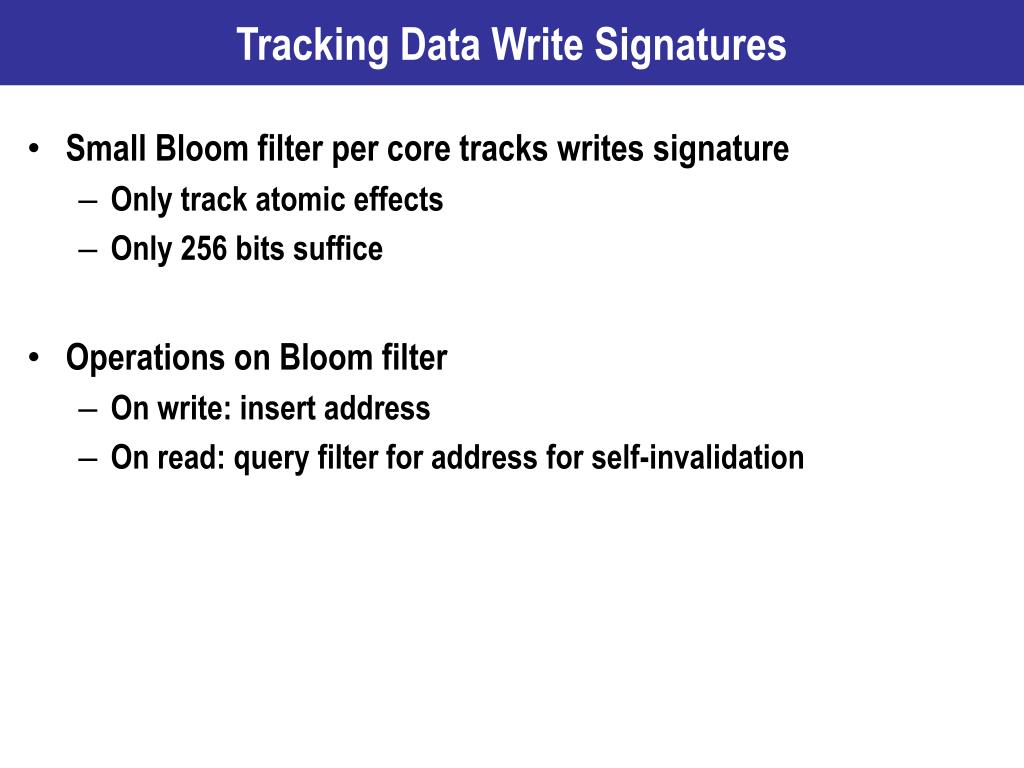 Tracking Data Write Signatures

• Small Bloom filter per core tracks writes signature
  – Only track atomic effects
  – Only 256 bits suffice

• Operations on Bloom filter
  – On write: insert address
  – On read: query filter for address for self-invalidation